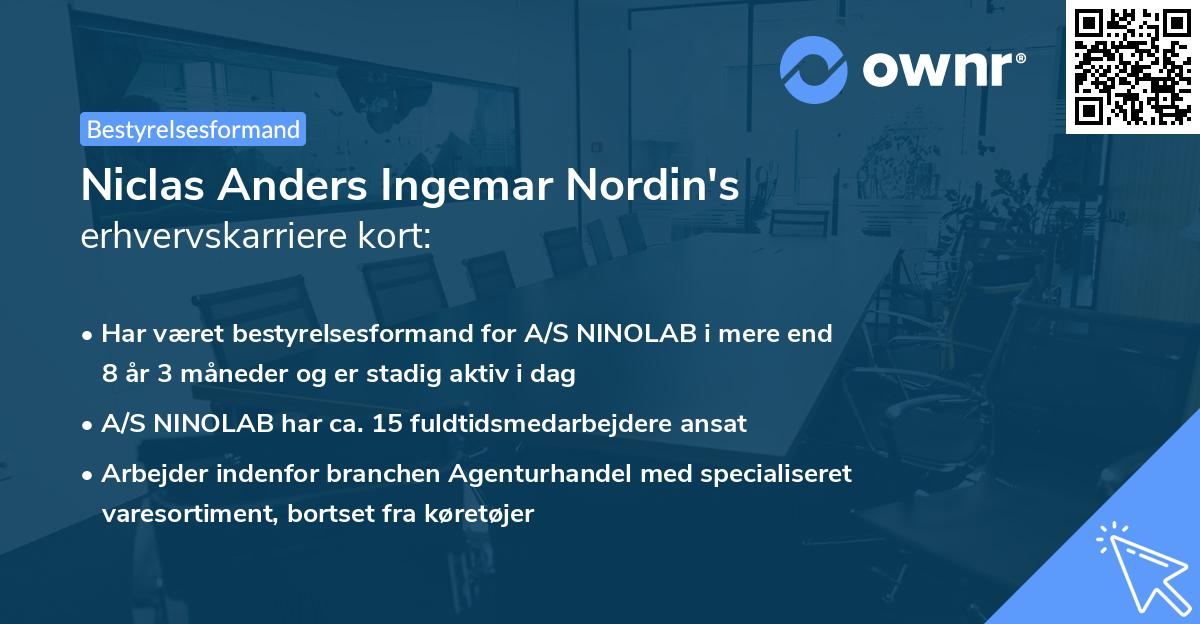 ownr®

Bestyrelsesformand

Niclas Anders Ingemar Nordin's erhvervskarriere kort:

• Har været bestyrelsesformand for A/S NINOLAB i mere end 8 år 3 måneder og er stadig aktiv i dag

• A/S NINOLAB har ca. 15 fuldtidsmedarbejdere ansat

• Arbejder indenfor branchen Agenturhandel med specialiseret varesortiment, bortset fra køretøjer